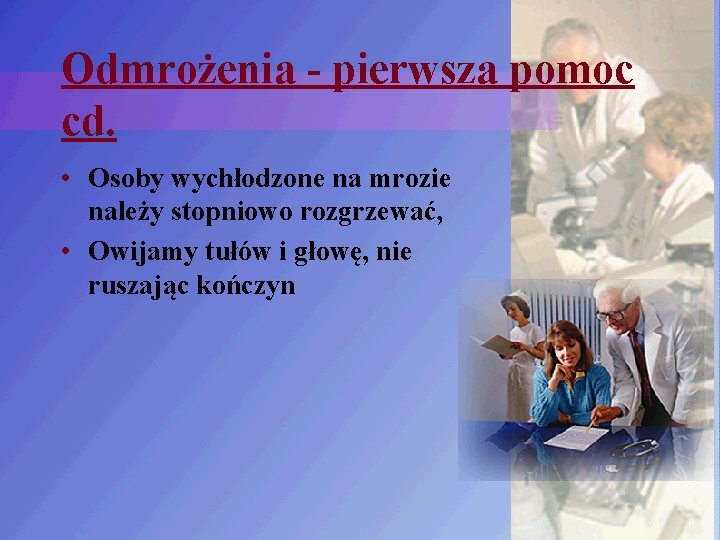 Odmrożenia - pierwsza pomoc cd.

• Osoby wychłodzone na mrozie należy stopniowo rozgrzewać,
• Owijamy tułów i głowę, nie ruszając kończyn